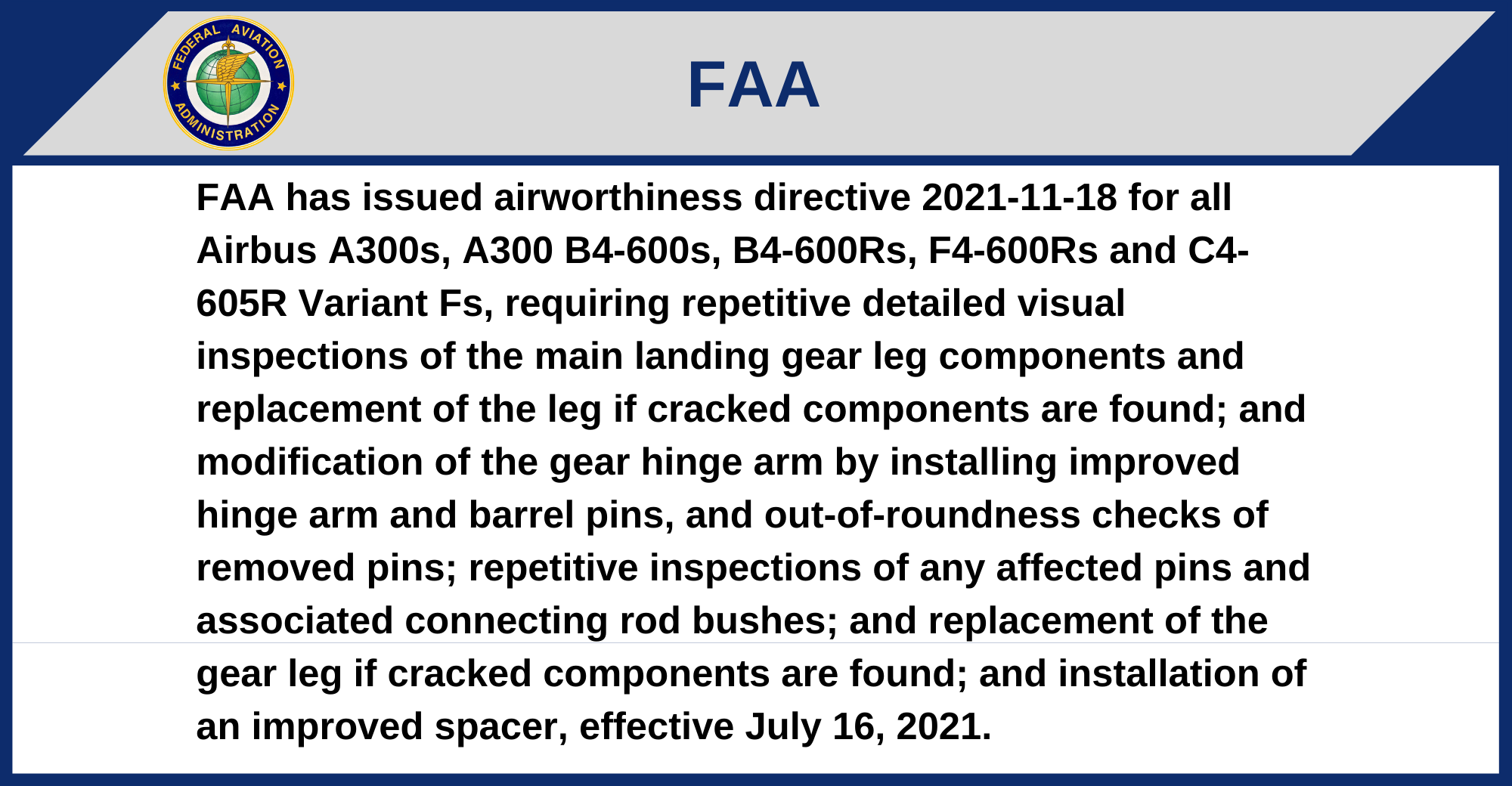 FEDERAL AVIATION ADMINISTRATION

FAA

FAA has issued airworthiness directive 2021-11-18 for all Airbus A300s, A300 B4-600s, B4-600Rs, F4-600Rs and C4-605R Variant Fs, requiring repetitive detailed visual inspections of the main landing gear leg components and replacement of the leg if cracked components are found; and modification of the gear hinge arm by installing improved hinge arm and barrel pins, and out-of-roundness checks of removed pins; repetitive inspections of any affected pins and associated connecting rod bushes; and replacement of the gear leg if cracked components are found; and installation of an improved spacer, effective July 16, 2021.